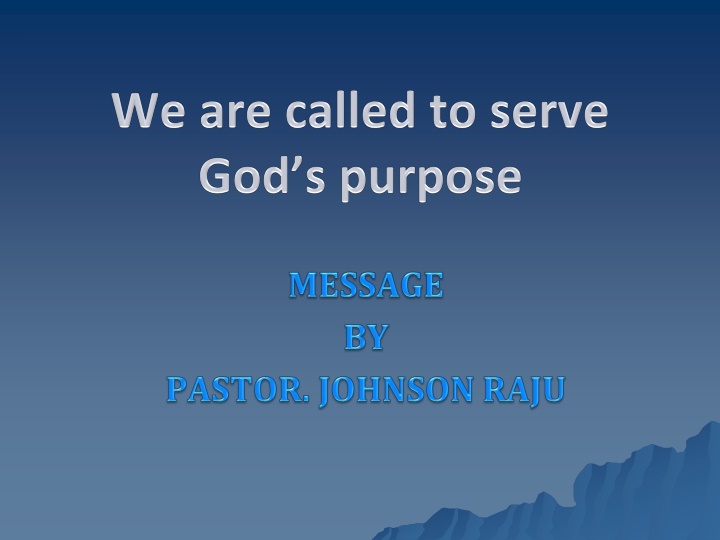 We are called to serve God’s purpose

MESSAGE
BY
PASTOR. JOHNSON RAJU